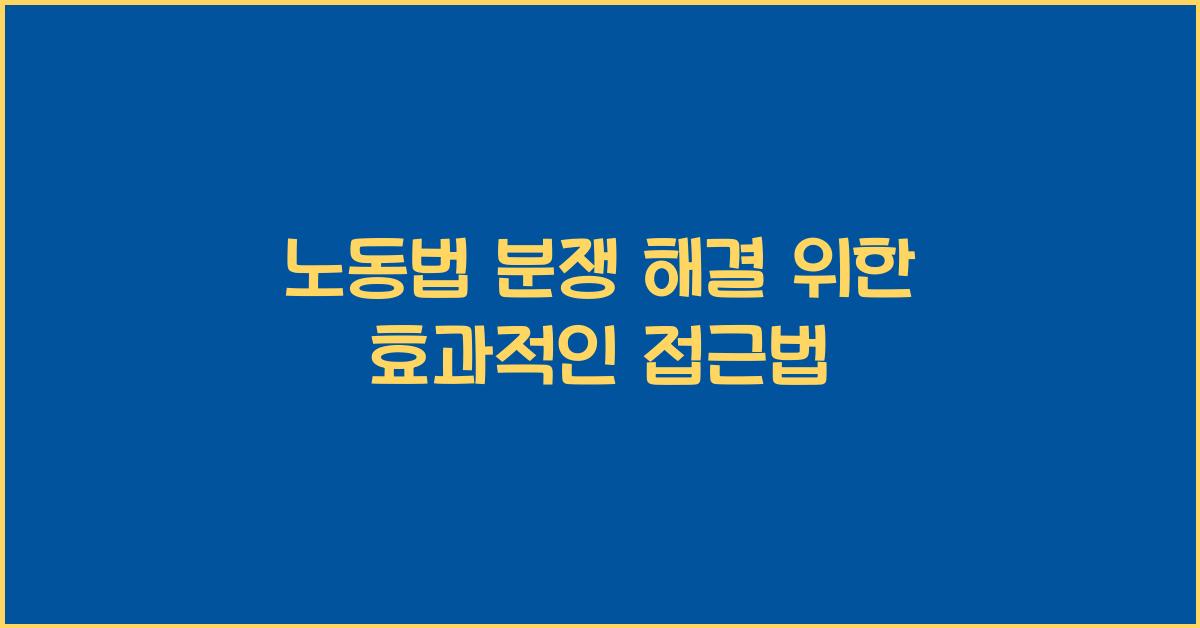 노동법 분쟁 해결 위한 효과적인 접근법